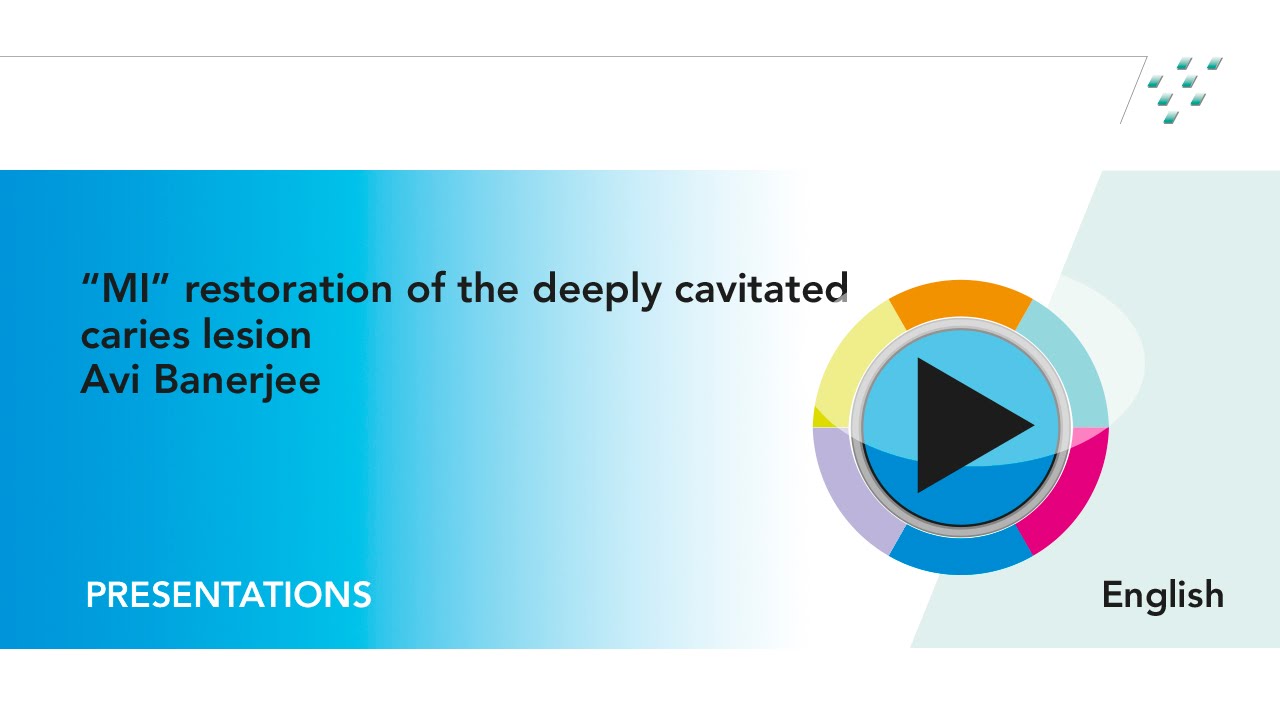 “MI” restoration of the deeply cavitated caries lesion
Avi Banerjee

PRESENTATIONS

English